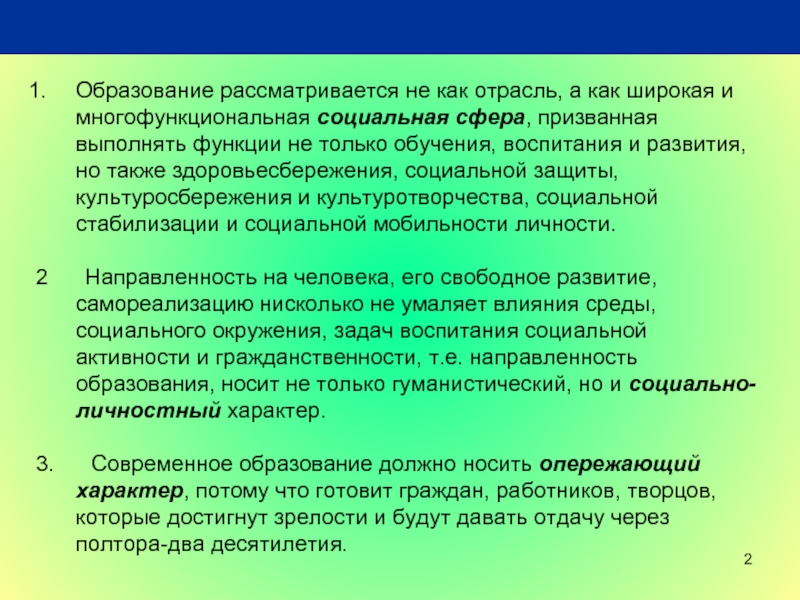 1. Образование рассматривается не как отрасль, а как широкая и многофункциональная социальная сфера, призванная выполнять функции не только обучения, воспитания и развития, но также здоровьесбережения, социальной защиты, культуросбережения и культуротворчества, социальной стабилизации и социальной мобильности личности.

2 Направленность на человека, его свободное развитие, самореализацию нисколько не умаляет влияния среды, социального окружения, задач воспитания социальной активности и гражданственности, т.е. направленность образования, носит не только гуманистический, но и социально-личностный характер.

3. Современное образование должно носить опережающий характер, потому что готовит граждан, работников, творцов, которые достигнут зрелости и будут давать отдачу через полтора-два десятилетия.

2